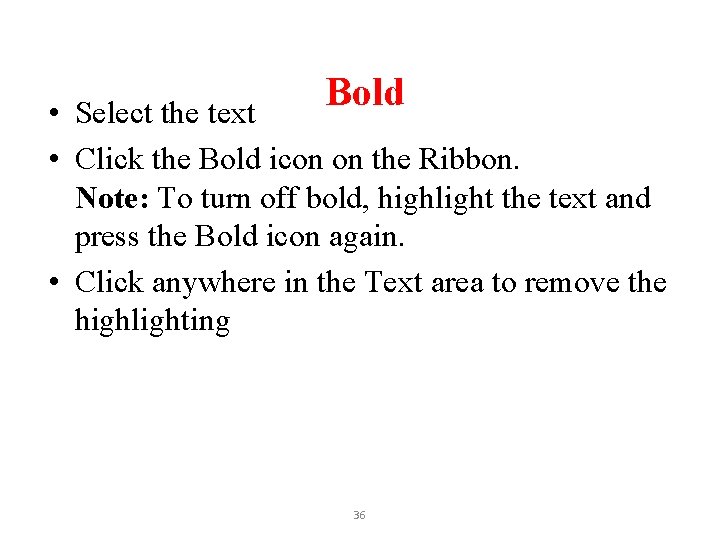 Bold

• Select the text
• Click the Bold icon on the Ribbon.
Note: To turn off bold, highlight the text and press the Bold icon again.
• Click anywhere in the Text area to remove the highlighting

36